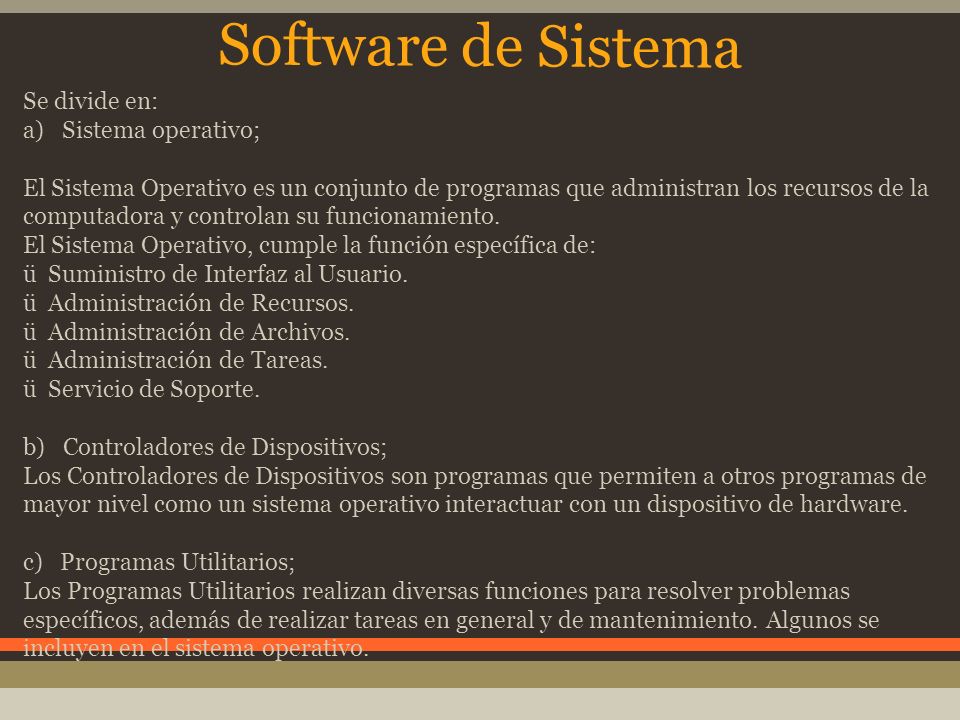 Software de Sistema

Se divide en:
a) Sistema operativo;

El Sistema Operativo es un conjunto de programas que administran los recursos de la computadora y controlan su funcionamiento.
El Sistema Operativo, cumple la función específica de:
ü Suministro de Interfaz al Usuario.
ü Administración de Recursos.
ü Administración de Archivos.
ü Administración de Tareas.
ü Servicio de Soporte.

b) Controladores de Dispositivos;
Los Controladores de Dispositivos son programas que permiten a otros programas de mayor nivel como un sistema operativo interactuar con un dispositivo de hardware.

c) Programas Utilitarios;
Los Programas Utilitarios realizan diversas funciones para resolver problemas específicos, además de realizar tareas en general y de mantenimiento. Algunos se incluyen en el sistema operativo.